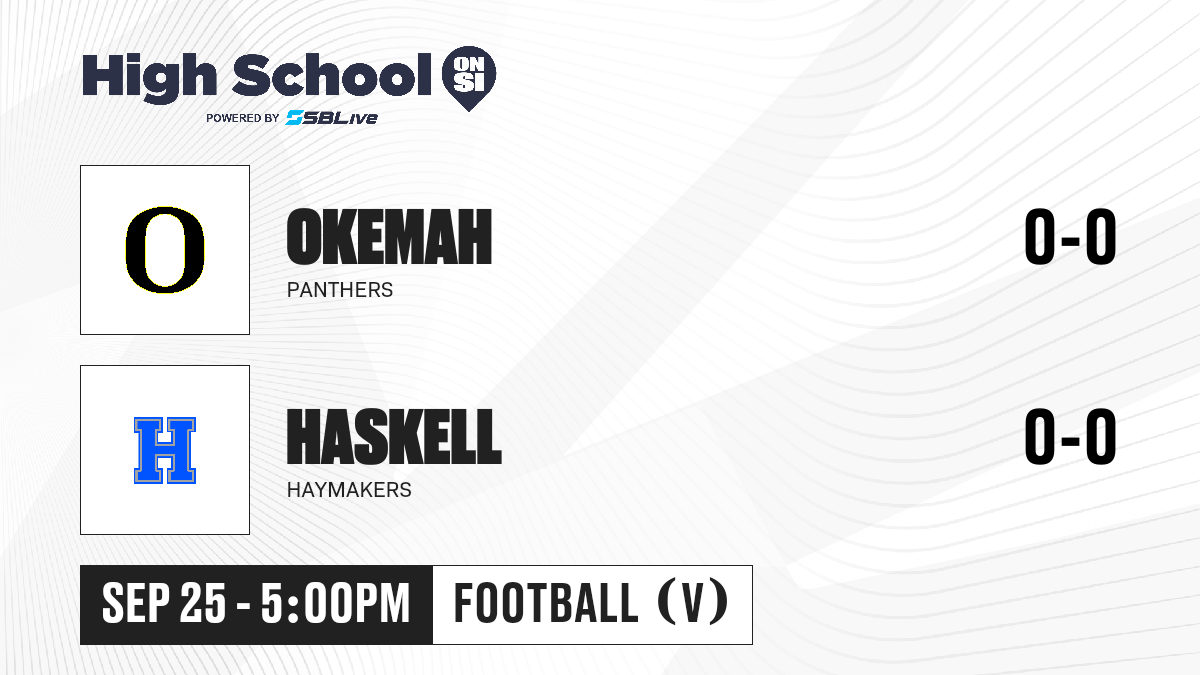 High School ON SI
POWERED BY SBLive

O

OKEMAH
PANTHERS

0-0

H

HASKELL
HAYMAKERS

0-0

SEP 25 - 5:00PM
FOOTBALL (V)